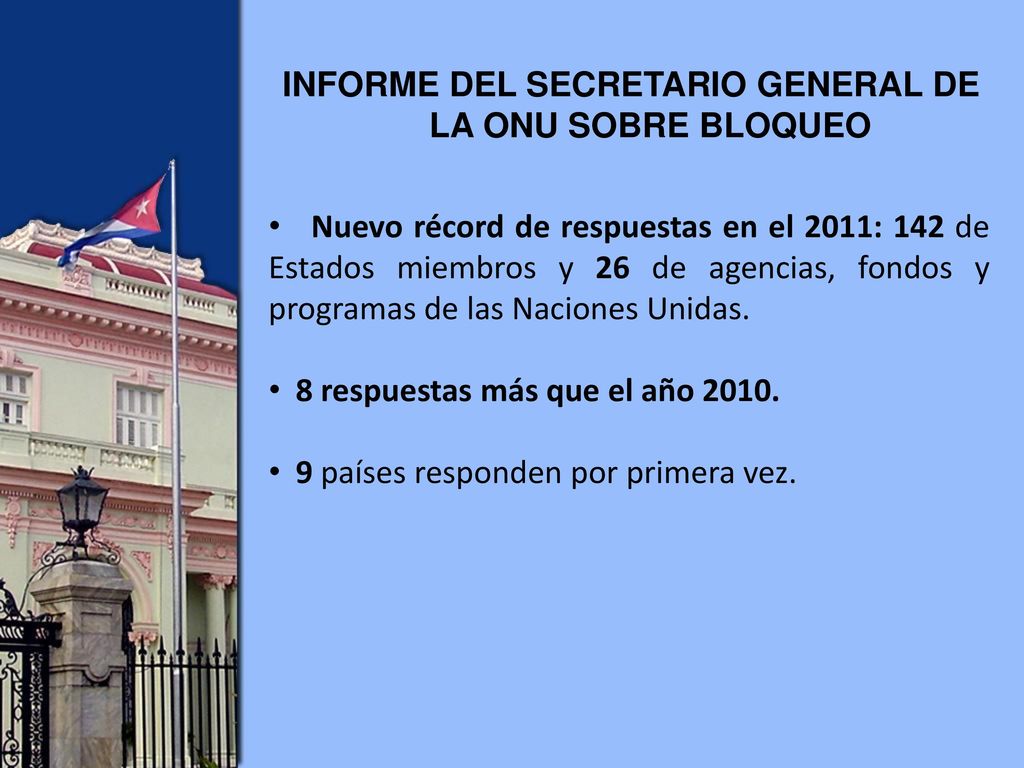 INFORME DEL SECRETARIO GENERAL DE LA ONU SOBRE BLOQUEO

• Nuevo récord de respuestas en el 2011: 142 de Estados miembros y 26 de agencias, fondos y programas de las Naciones Unidas.

• 8 respuestas más que el año 2010.

• 9 países responden por primera vez.